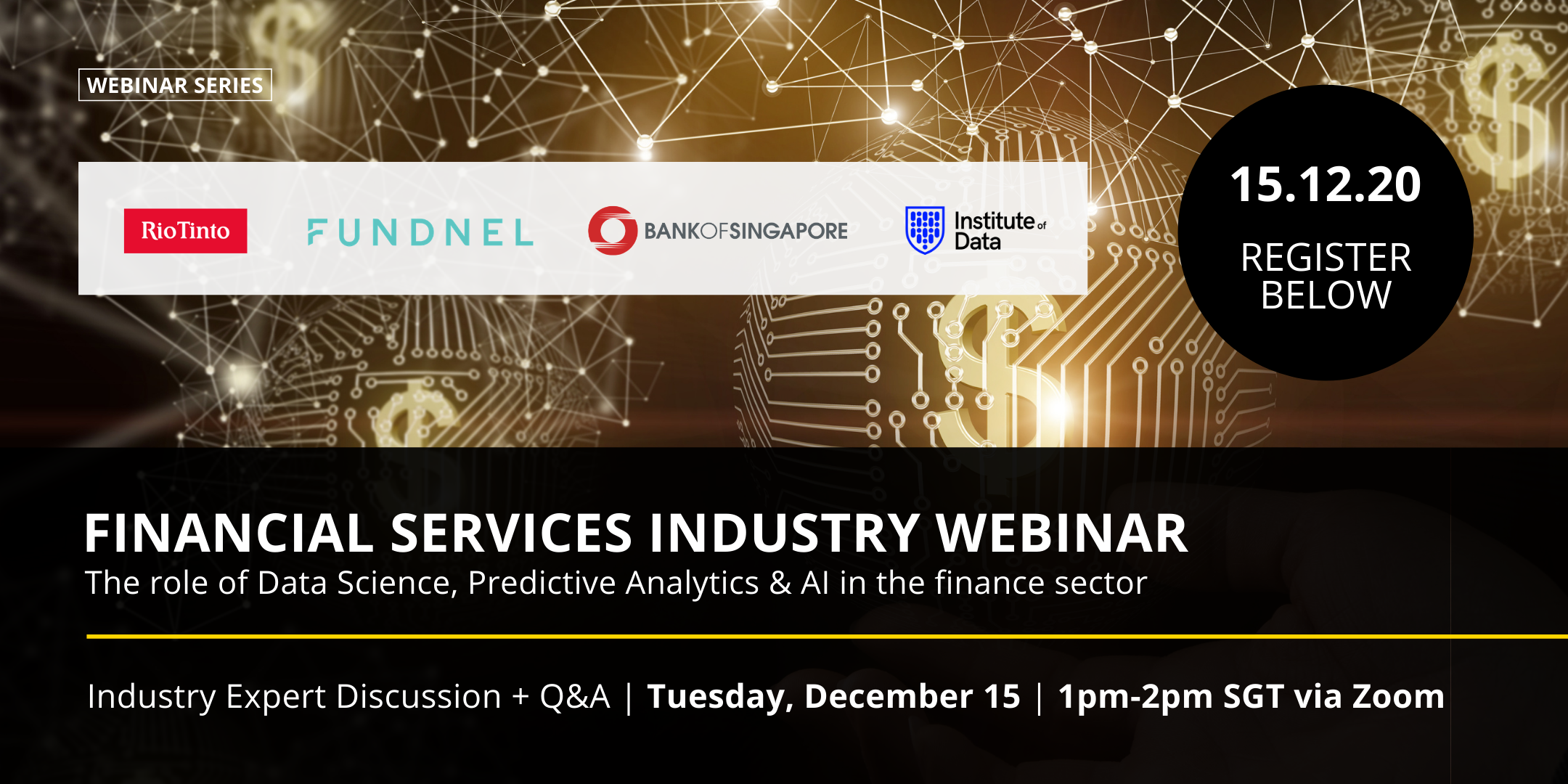 WEBINAR SERIES

RioTinto FUNDNEL BANKOFSINGAPORE Institute of Data

15.12.20
REGISTER BELOW

FINANCIAL SERVICES INDUSTRY WEBINAR
The role of Data Science, Predictive Analytics & AI in the finance sector

Industry Expert Discussion + Q&A | Tuesday, December 15 | 1pm-2pm SGT via Zoom